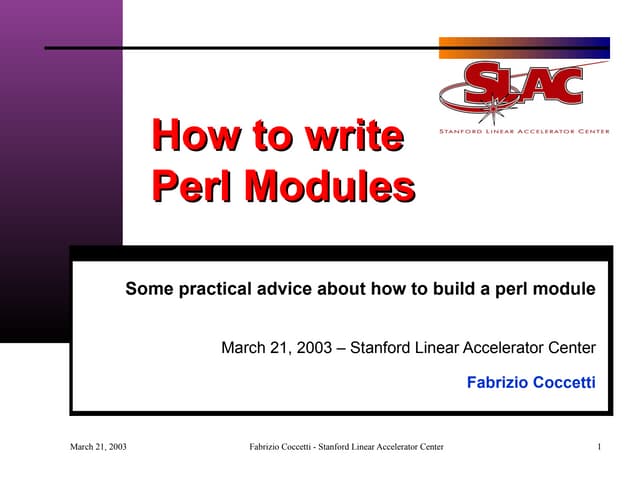 SLAC
STANFORD LINEAR ACCELERATOR CENTER

How to write Perl Modules

Some practical advice about how to build a perl module

March 21, 2003 – Stanford Linear Accelerator Center

Fabrizio Coccetti

March 21, 2003

Fabrizio Coccetti - Stanford Linear Accelerator Center

1